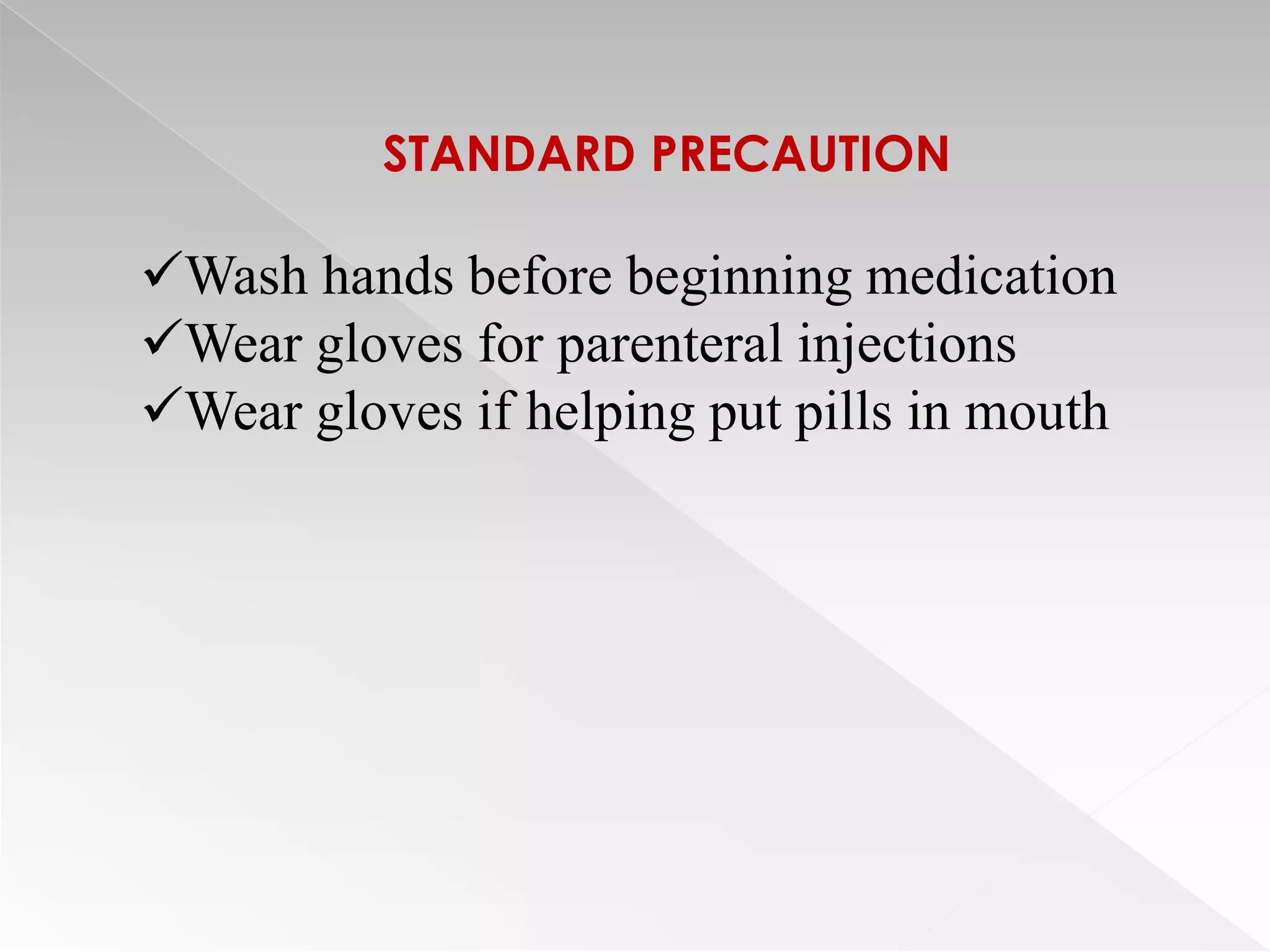 STANDARD PRECAUTION

✓Wash hands before beginning medication
✓Wear gloves for parenteral injections
✓Wear gloves if helping put pills in mouth